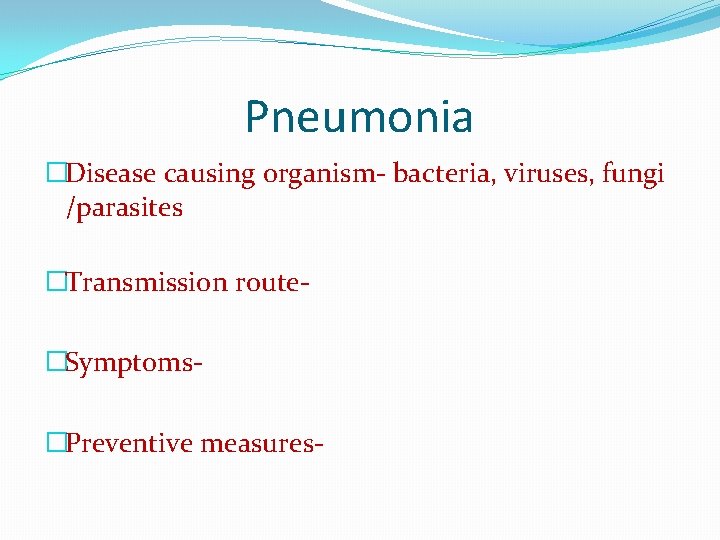 Pneumonia

□Disease causing organism- bacteria, viruses, fungi /parasites

□Transmission route-

□Symptoms-

□Preventive measures-